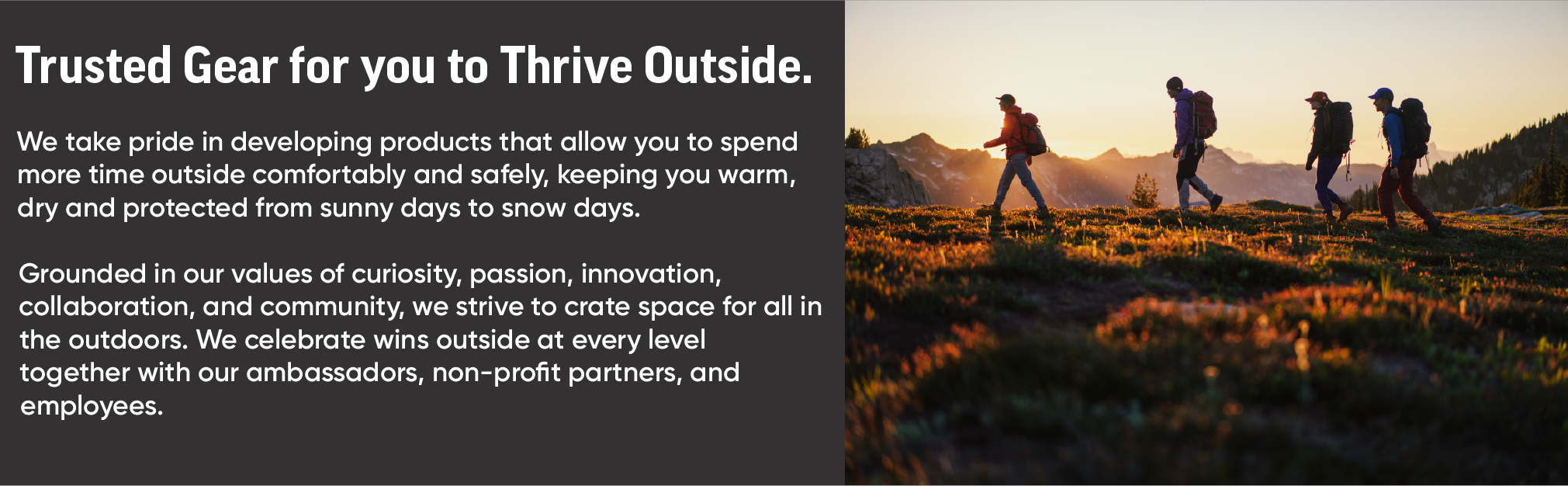 Trusted Gear for you to Thrive Outside.

We take pride in developing products that allow you to spend more time outside comfortably and safely, keeping you warm, dry and protected from sunny days to snow days.

Grounded in our values of curiosity, passion, innovation, collaboration, and community, we strive to crate space for all in the outdoors. We celebrate wins outside at every level together with our ambassadors, non-profit partners, and employees.